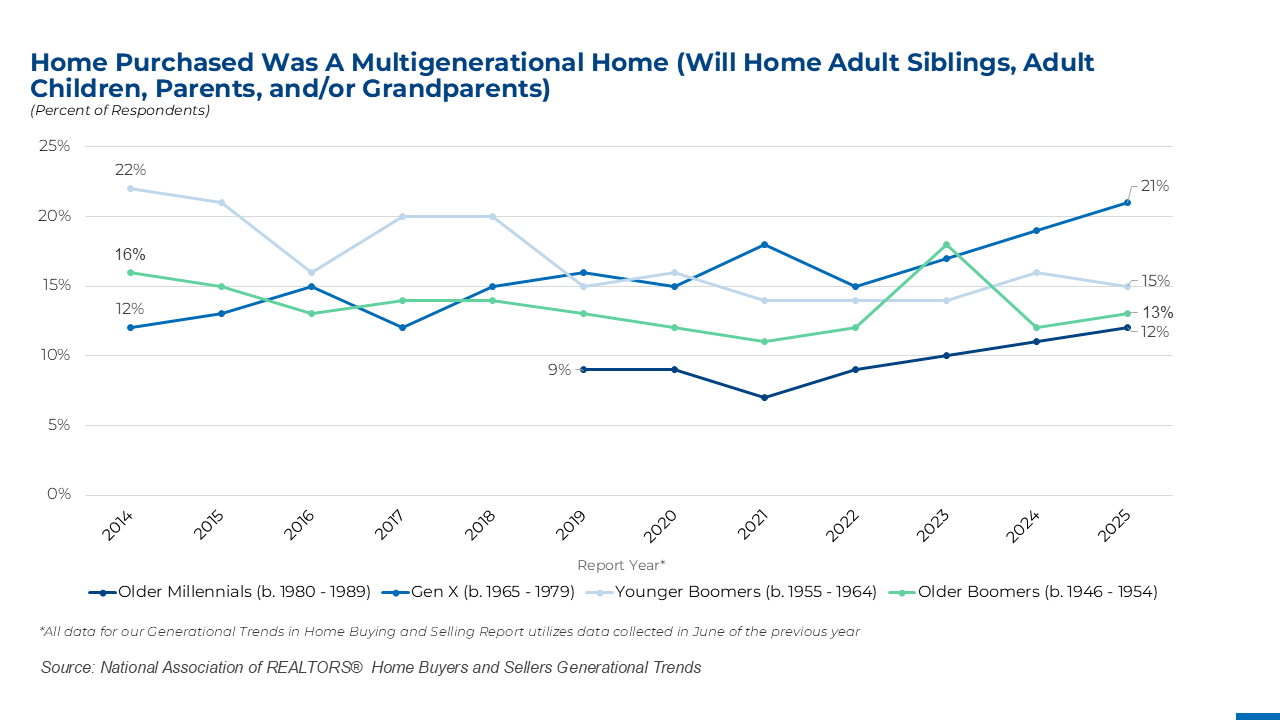 Home Purchased Was A Multigenerational Home (Will Home Adult Siblings, Adult Children, Parents, and/or Grandparents)

(Percent of Respondents)

25%
20%
15%
10%
5%
0%

22%
16%
12%
9%
21%
15%
13%
12%

2014
2015
2016
2017
2018
2019
2020
2021
2022
2023
2024
2025

Report Year*

Older Millennials (b. 1980 - 1989)
Gen X (b. 1965 - 1979)
Younger Boomers (b. 1955 - 1964)
Older Boomers (b. 1946 - 1954)

*All data for our Generational Trends in Home Buying and Selling Report utilizes data collected in June of the previous year

Source: National Association of REALTORS® Home Buyers and Sellers Generational Trends